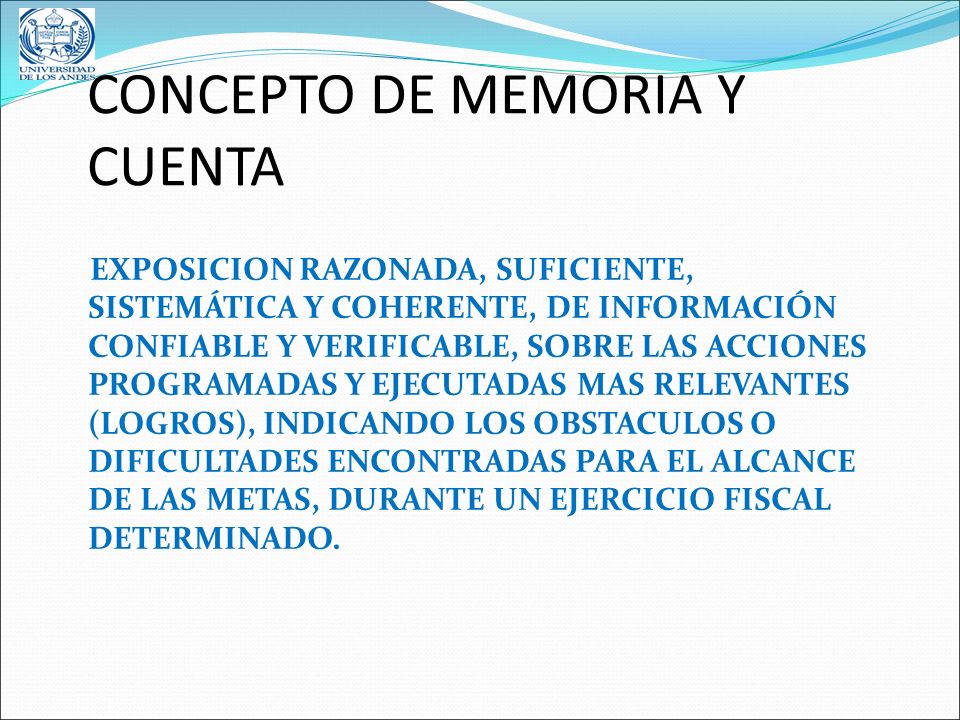 UNIVERSIDAD DE LOS ANDES

CONCEPTO DE MEMORIA Y CUENTA

EXPOSICION RAZONADA, SUFICIENTE, SISTEMÁTICA Y COHERENTE, DE INFORMACIÓN CONFIABLE Y VERIFICABLE, SOBRE LAS ACCIONES PROGRAMADAS Y EJECUTADAS MAS RELEVANTES (LOGROS), INDICANDO LOS OBSTACULOS O DIFICULTADES ENCONTRADAS PARA EL ALCANCE DE LAS METAS, DURANTE UN EJERCICIO FISCAL DETERMINADO.